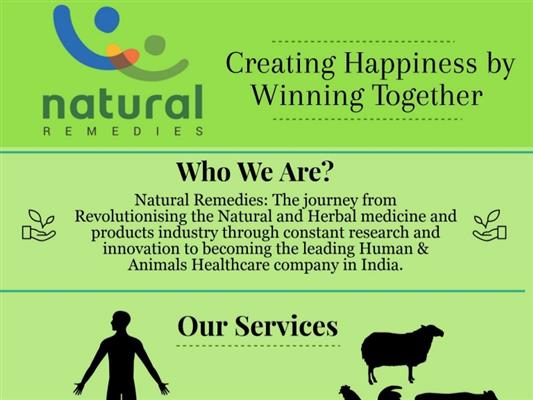 natural
REMEDIES

Creating Happiness by Winning Together

Who We Are?

Natural Remedies: The journey from Revolutionising the Natural and Herbal medicine and products industry through constant research and innovation to becoming the leading Human & Animals Healthcare company in India.

Our Services